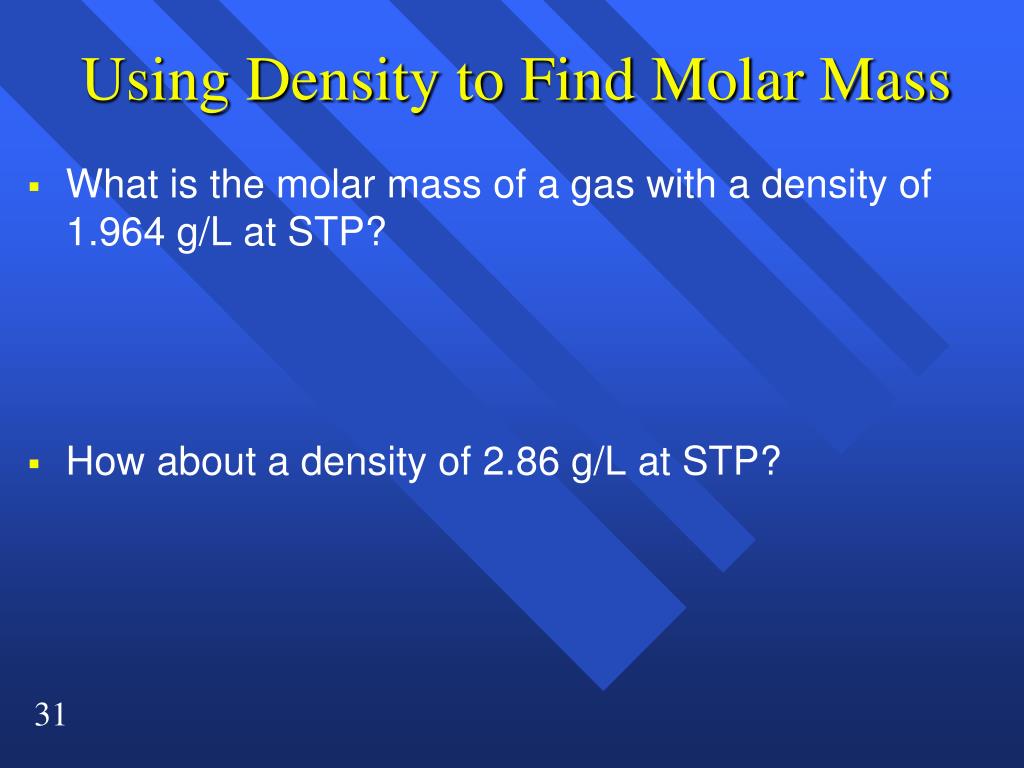 Using Density to Find Molar Mass

▪ What is the molar mass of a gas with a density of 1.964 g/L at STP?

▪ How about a density of 2.86 g/L at STP?

31